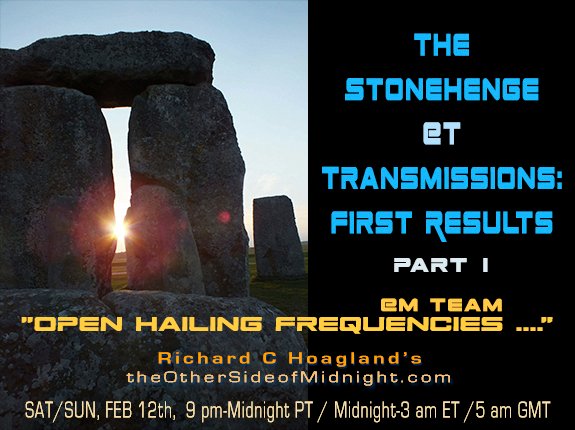 THE STONEHENGE ET TRANSMISSIONS: FIRST RESULTS

PART I

EM TEAM

"OPEN HAILING FREQUENCIES ...."

Richard C Hoagland's
theOtherSideofMidnight.com

SAT/SUN, FEB 12th, 9 pm-Midnight PT / Midnight-3 am ET /5 am GMT